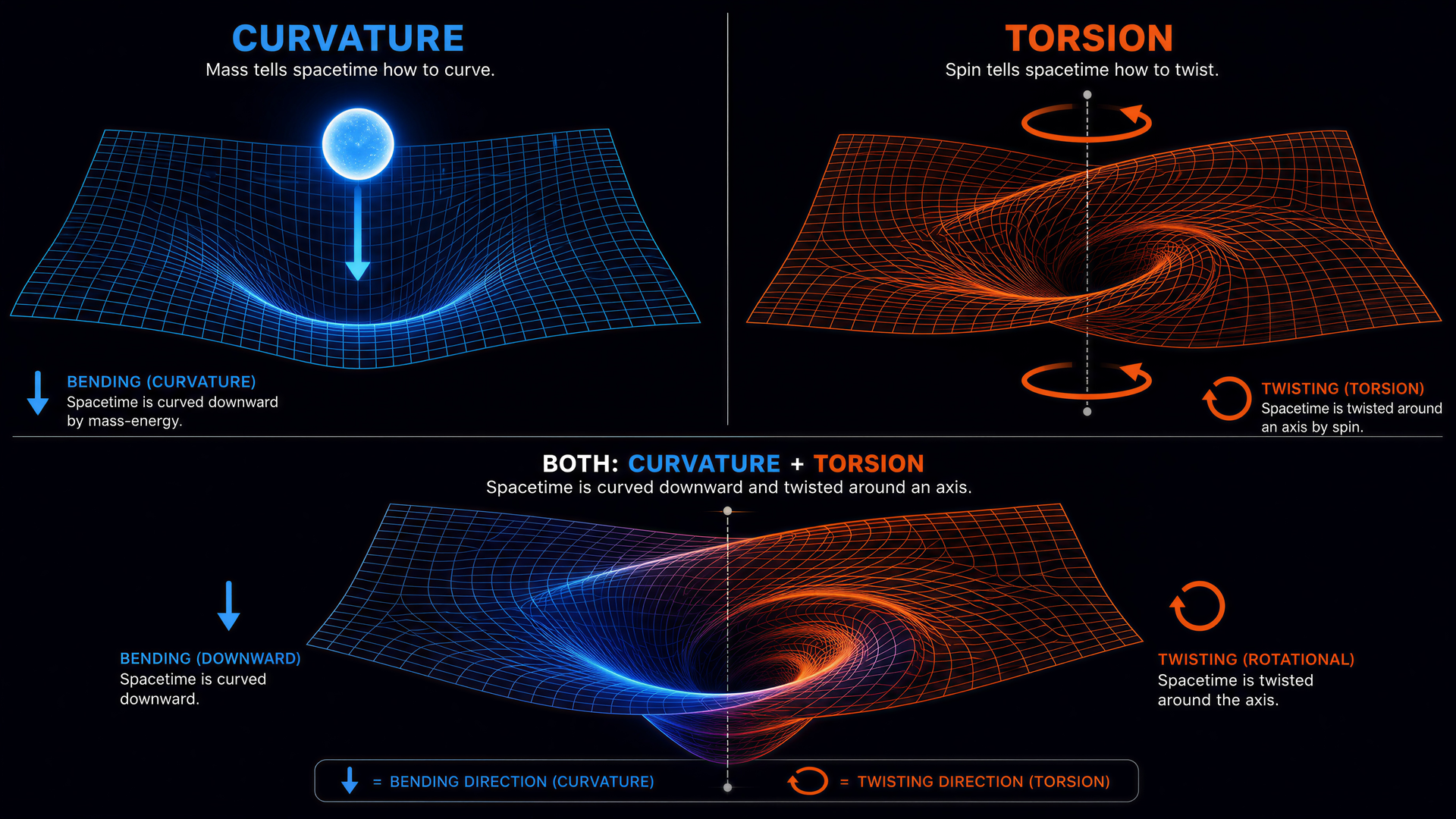 CURVATURE
Mass tells spacetime how to curve.

BENDING (CURVATURE)
Spacetime is curved downward by mass-energy.

TORSION
Spin tells spacetime how to twist.

TWISTING (TORSION)
Spacetime is twisted around an axis by spin.

BOTH: CURVATURE + TORSION
Spacetime is curved downward and twisted around an axis.

BENDING (DOWNWARD)
Spacetime is curved downward.

TWISTING (ROTATIONAL)
Spacetime is twisted around the axis.

= BENDING DIRECTION (CURVATURE)

= TWISTING DIRECTION (TORSION)